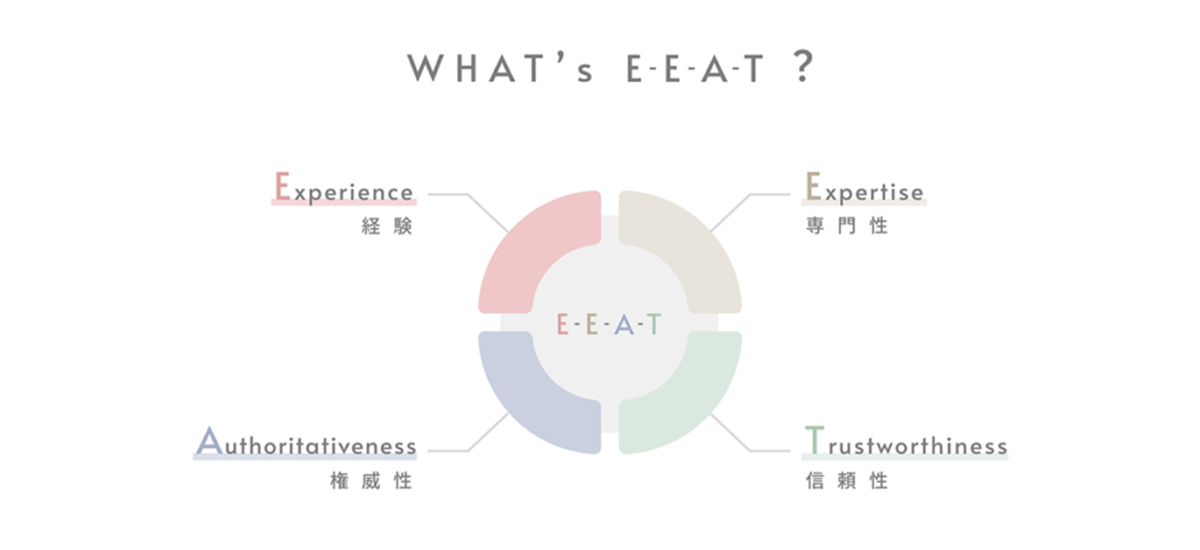 WHAT's E-E-A-T ?

Experience
経験

Expertise
専門性

E-E-A-T

Authoritativeness
権威性

Trustworthiness
信頼性